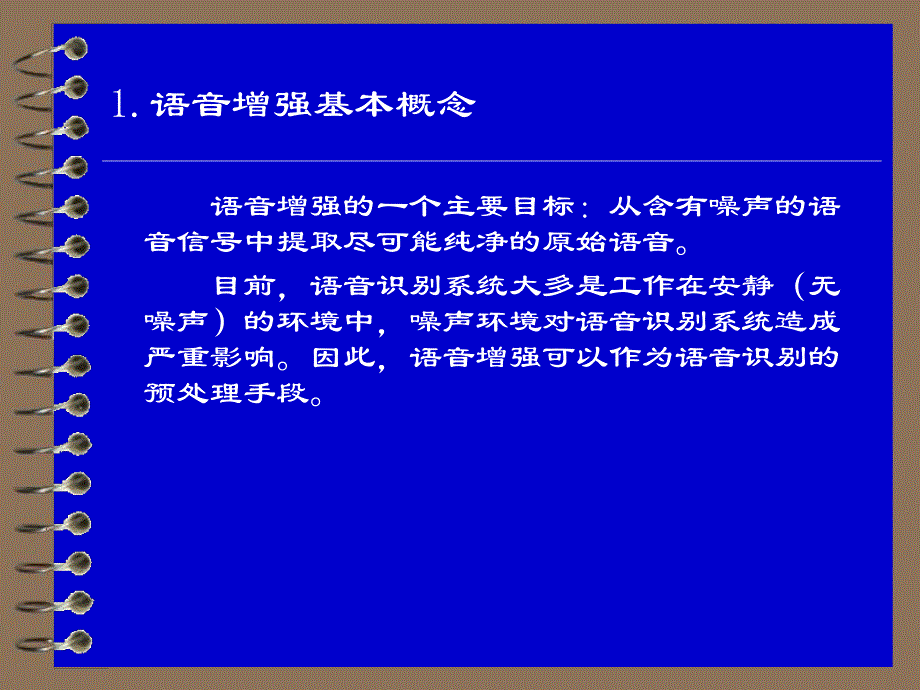 1. 语音增强基本概念

语音增强的一个主要目标：从含有噪声的语音信号中提取尽可能纯净的原始语音。

目前，语音识别系统大多是工作在安静（无噪声）的环境中，噪声环境对语音识别系统造成严重影响。因此，语音增强可以作为语音识别的预处理手段。